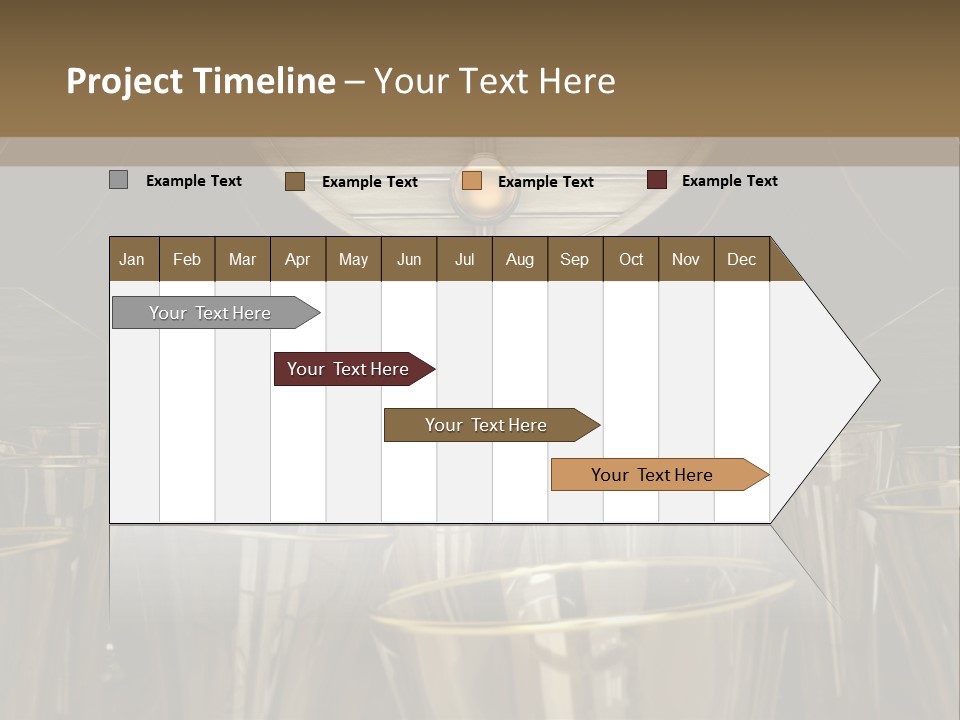 Project Timeline – Your Text Here

Example Text Example Text Example Text Example Text

| Jan | Feb | Mar | Apr | May | Jun | Jul | Aug | Sep | Oct | Nov | Dec |
|---|---|---|---|---|---|---|---|---|---|---|---|

Your Text Here

Your Text Here

Your Text Here

Your Text Here